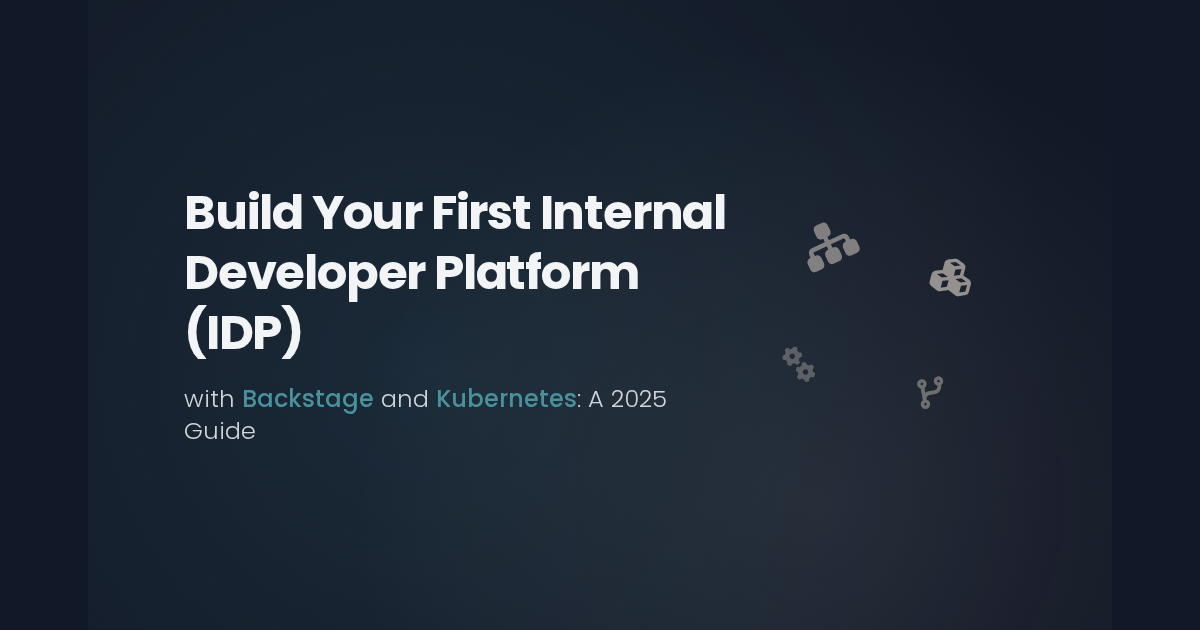 Build Your First Internal Developer Platform (IDP)

with Backstage and Kubernetes: A 2025 Guide